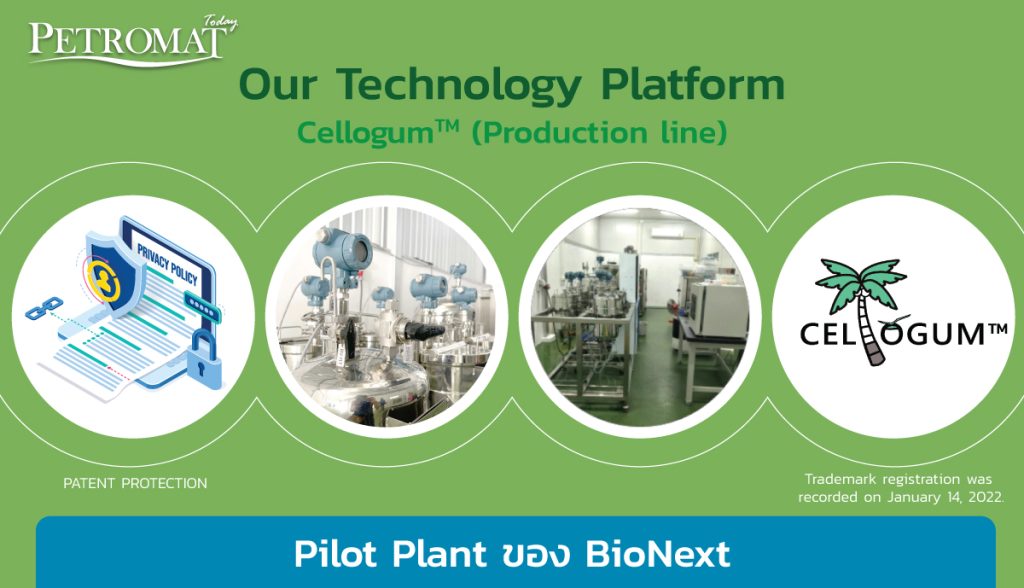 PETROMAT Today

Our Technology Platform

Cellogum™ (Production line)

PRIVACY POLICY

CELLOGUM™

PATENT PROTECTION

Trademark registration was recorded on January 14, 2022.

Pilot Plant ของ BioNext